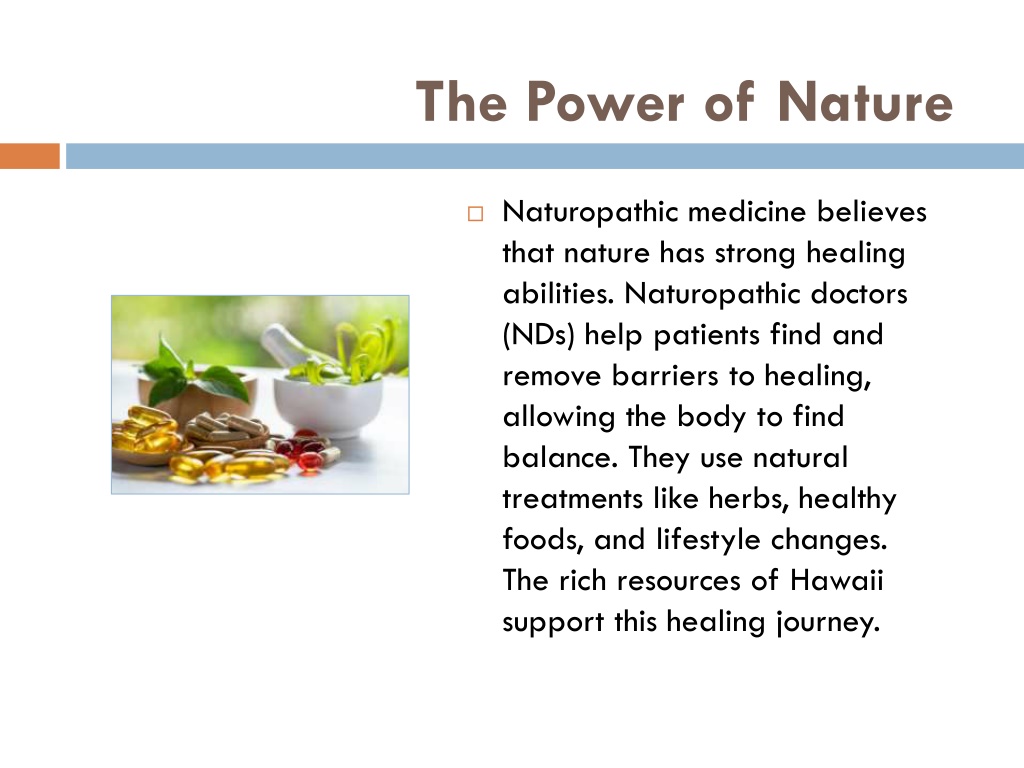 The Power of Nature

□ Naturopathic medicine believes that nature has strong healing abilities. Naturopathic doctors (NDs) help patients find and remove barriers to healing, allowing the body to find balance. They use natural treatments like herbs, healthy foods, and lifestyle changes. The rich resources of Hawaii support this healing journey.